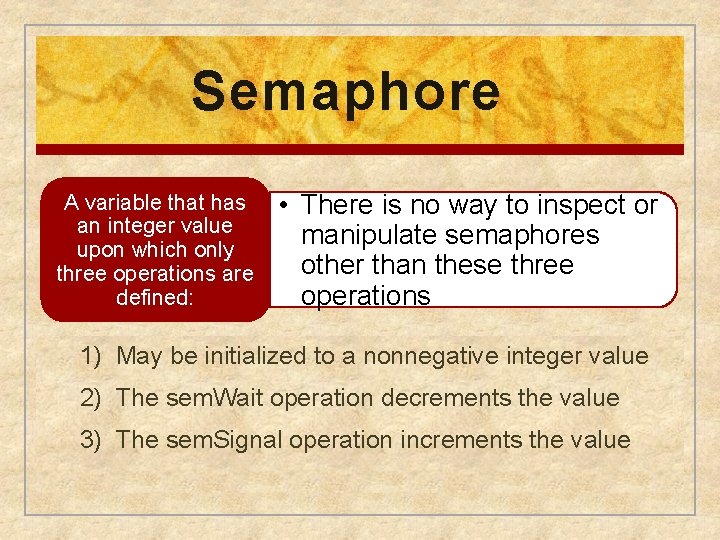 Semaphore

A variable that has an integer value upon which only three operations are defined:

• There is no way to inspect or manipulate semaphores other than these three operations

1) May be initialized to a nonnegative integer value

2) The semWait operation decrements the value

3) The semSignal operation increments the value